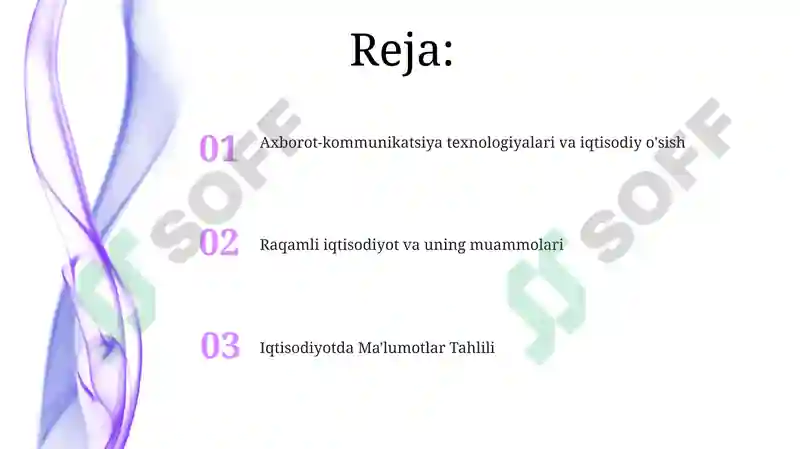 Reja:

01 Axborot-kommunikatsiya texnologiyalari va iqtisodiy o'sish

02 Raqamli iqtisodiyot va uning muammolari

03 Iqtisodiyotda Ma'lumotlar Tahlili

SOFF

SOFF